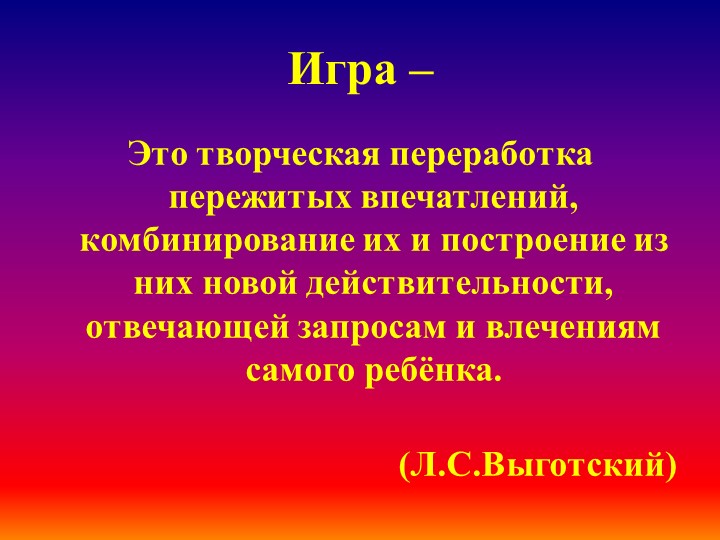 Игра –

Это творческая переработка пережитых впечатлений, комбинирование их и построение из них новой действительности, отвечающей запросам и влечениям самого ребёнка.

(Л.С.Выготский)